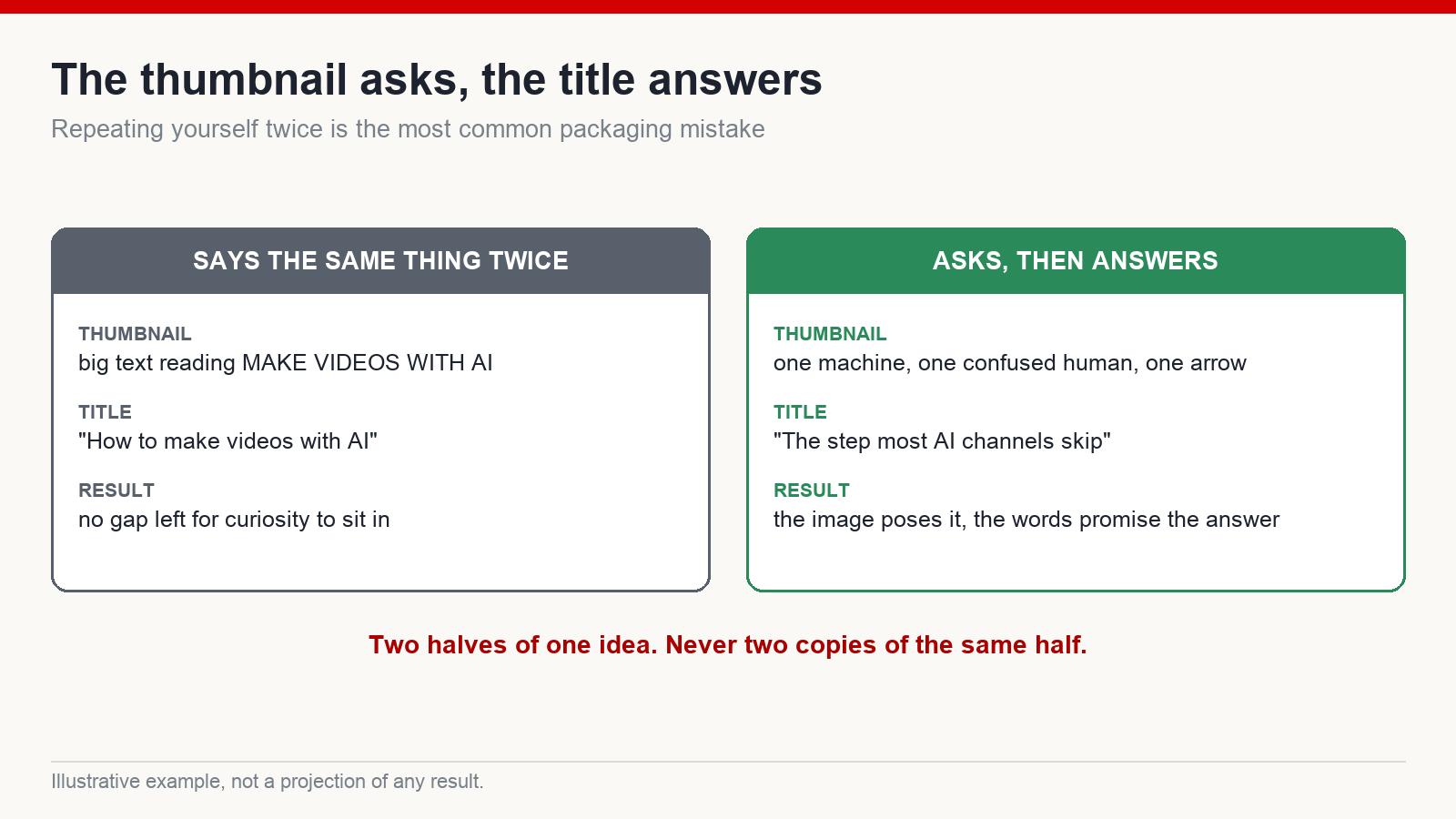 The thumbnail asks, the title answers

Repeating yourself twice is the most common packaging mistake

SAYS THE SAME THING TWICE

THUMBNAIL
big text reading MAKE VIDEOS WITH AI

TITLE
"How to make videos with AI"

RESULT
no gap left for curiosity to sit in

ASKS, THEN ANSWERS

THUMBNAIL
one machine, one confused human, one arrow

TITLE
"The step most AI channels skip"

RESULT
the image poses it, the words promise the answer

Two halves of one idea. Never two copies of the same half.

Illustrative example, not a projection of any result.